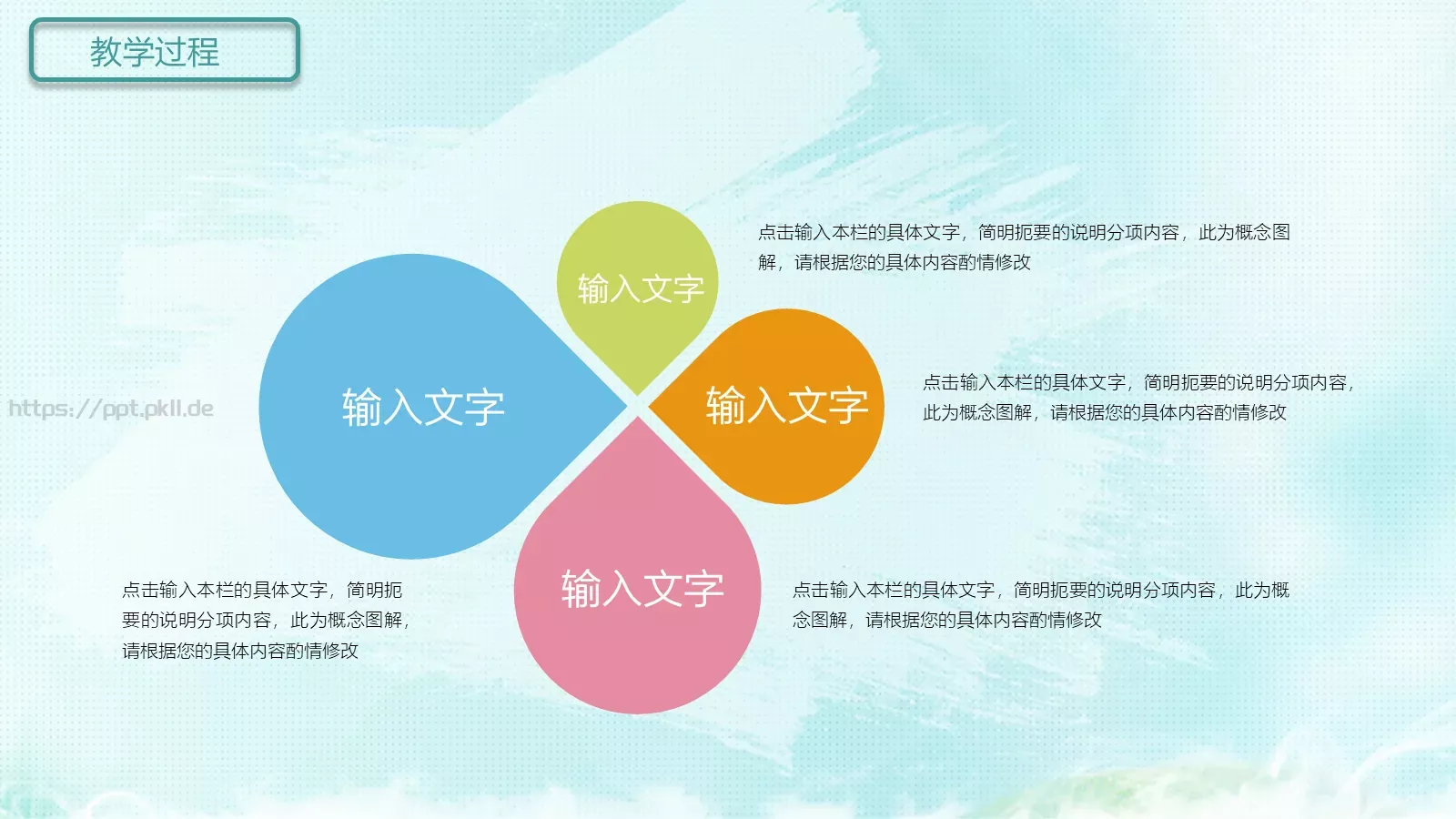 教学过程

输入文字

点击输入本栏的具体文字，简明扼要的说明分项内容，此为概念图解，请根据您的具体内容酌情修改

https://ppt.pkll.de

输入文字

输入文字

点击输入本栏的具体文字，简明扼要的说明分项内容，此为概念图解，请根据您的具体内容酌情修改

输入文字

点击输入本栏的具体文字，简明扼要的说明分项内容，此为概念图解，请根据您的具体内容酌情修改

点击输入本栏的具体文字，简明扼要的说明分项内容，此为概念图解，请根据您的具体内容酌情修改